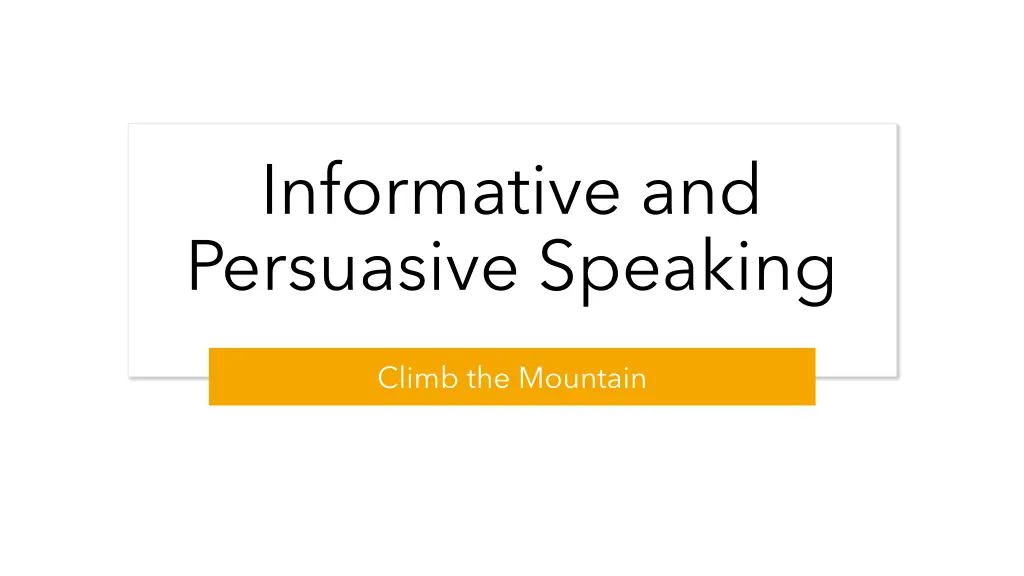 Informative and Persuasive Speaking

Climb the Mountain